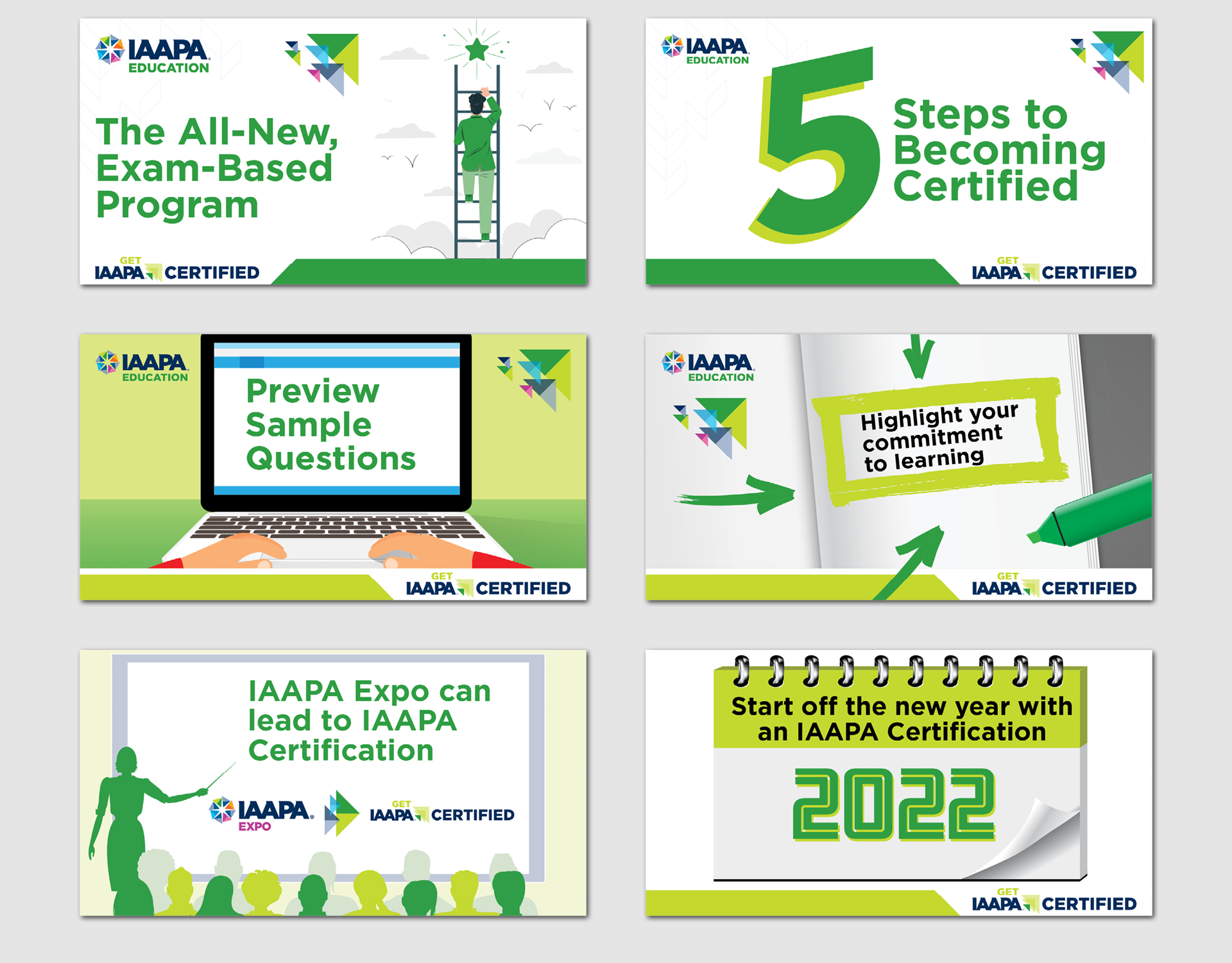 IAAPA EDUCATION

The All-New, Exam-Based Program

GET IAAPA CERTIFIED

IAAPA EDUCATION

5 Steps to Becoming Certified

GET IAAPA CERTIFIED

IAAPA EDUCATION

Preview Sample Questions

GET IAAPA CERTIFIED

IAAPA EDUCATION

Highlight your commitment to learning

GET IAAPA CERTIFIED

IAAPA Expo can lead to IAAPA Certification

IAAPA EXPO

GET IAAPA CERTIFIED

Start off the new year with an IAAPA Certification

2022

GET IAAPA CERTIFIED